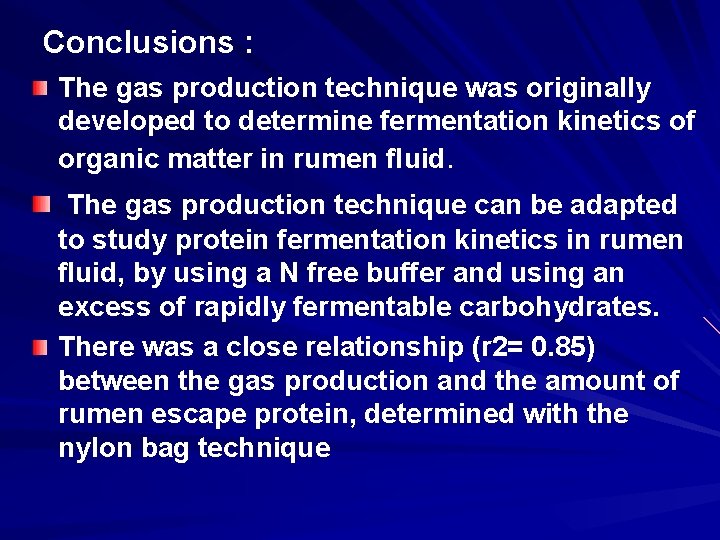 Conclusions :

The gas production technique was originally developed to determine fermentation kinetics of organic matter in rumen fluid.

The gas production technique can be adapted to study protein fermentation kinetics in rumen fluid, by using a N free buffer and using an excess of rapidly fermentable carbohydrates.

There was a close relationship (r2= 0.85) between the gas production and the amount of rumen escape protein, determined with the nylon bag technique